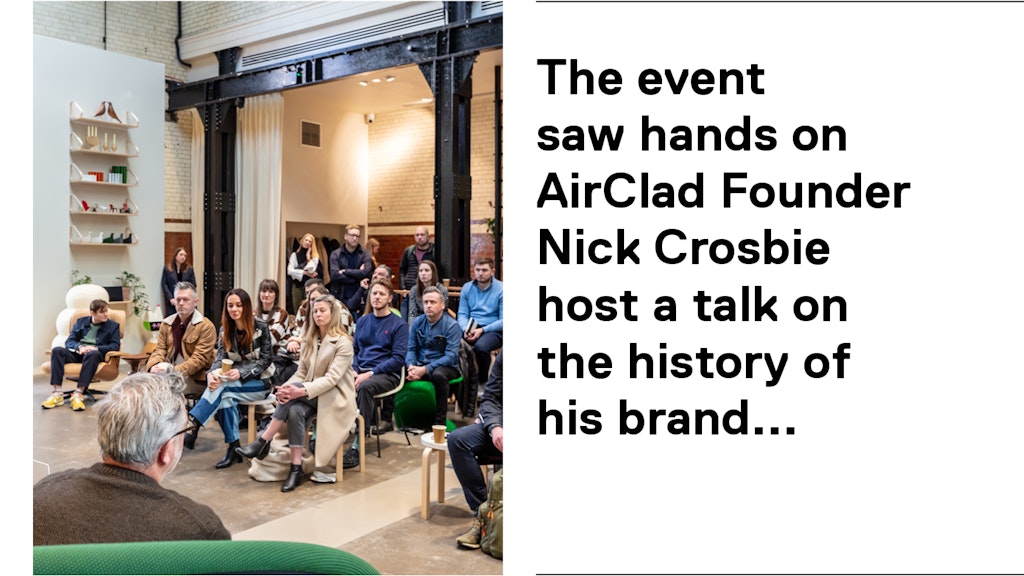 The event saw hands on AirClad Founder Nick Crosbie host a talk on the history of his brand...